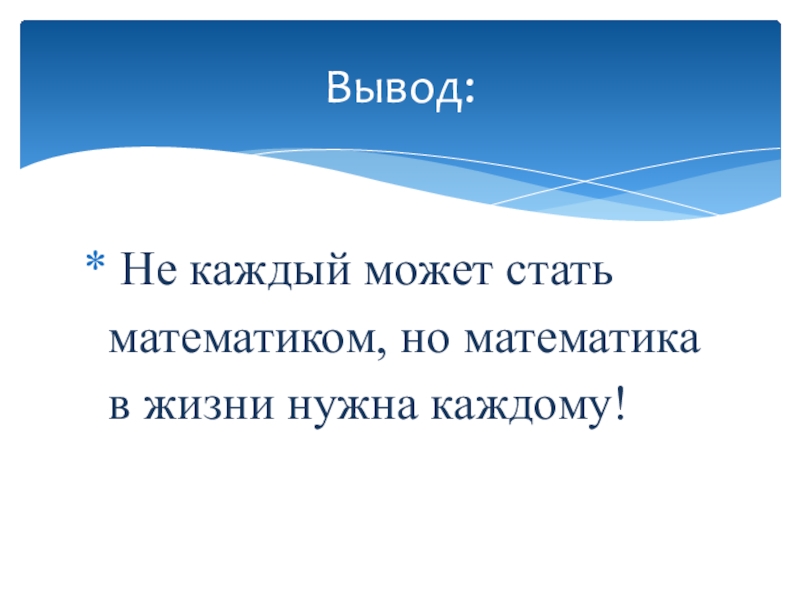 Вывод:

* Не каждый может стать математиком, но математика в жизни нужна каждому!